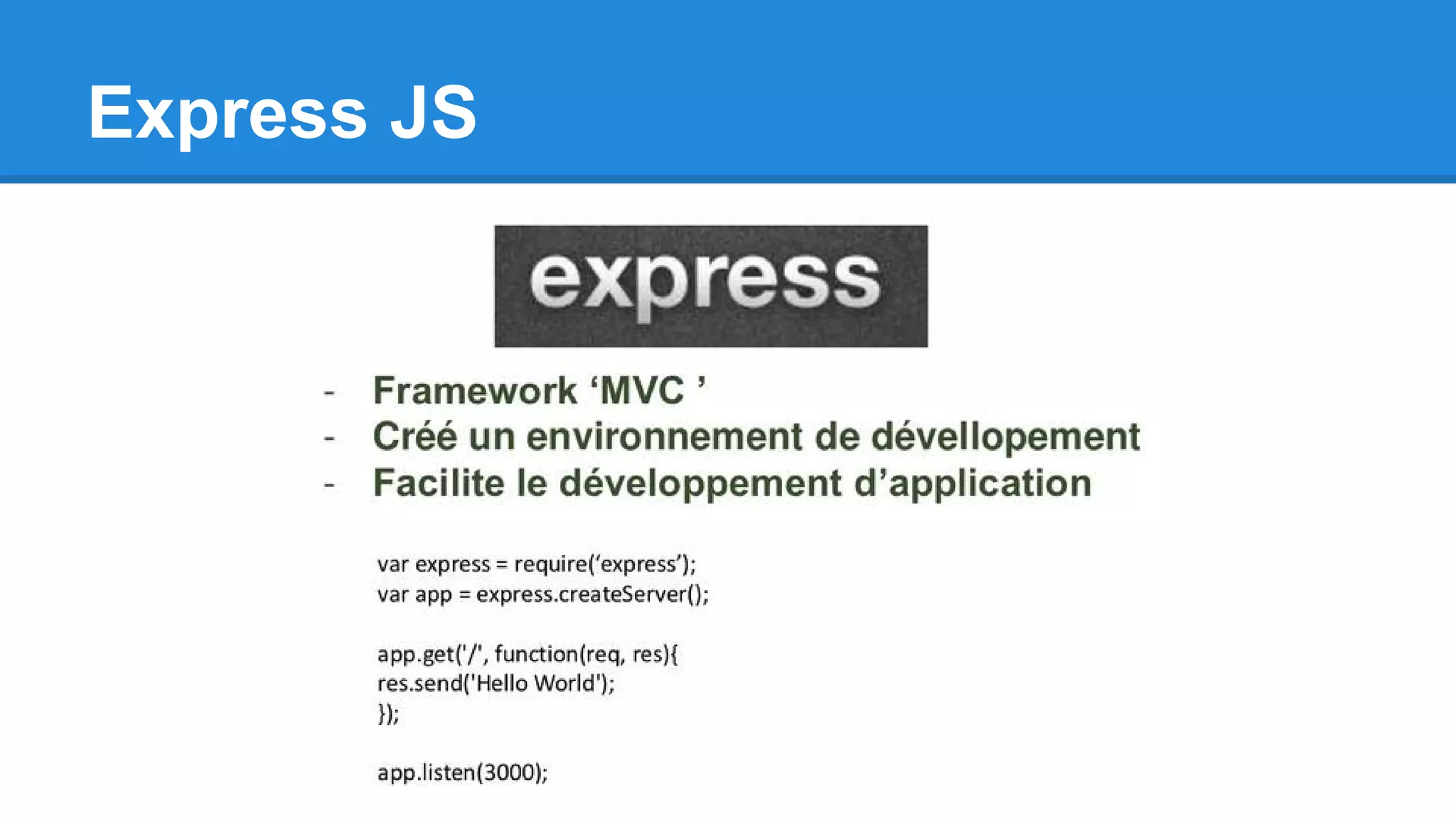 Express JS

express

- Framework ‘MVC ’
- Créé un environnement de dévellopement
- Facilite le développement d’application

var express = require(‘express’);
var app = express.createServer();

app.get('/', function(req, res){
res.send('Hello World');
});

app.listen(3000);